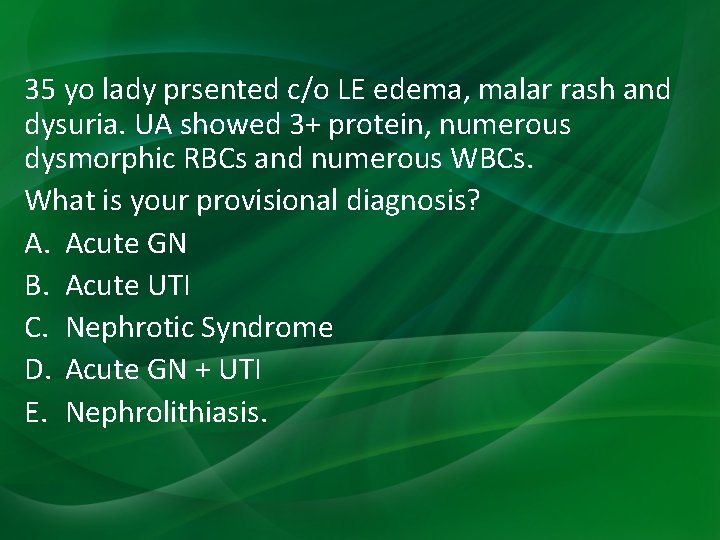 35 yo lady prsented c/o LE edema, malar rash and dysuria. UA showed 3+ protein, numerous dysmorphic RBCs and numerous WBCs.

What is your provisional diagnosis?

A. Acute GN

B. Acute UTI

C. Nephrotic Syndrome

D. Acute GN + UTI

E. Nephrolithiasis.